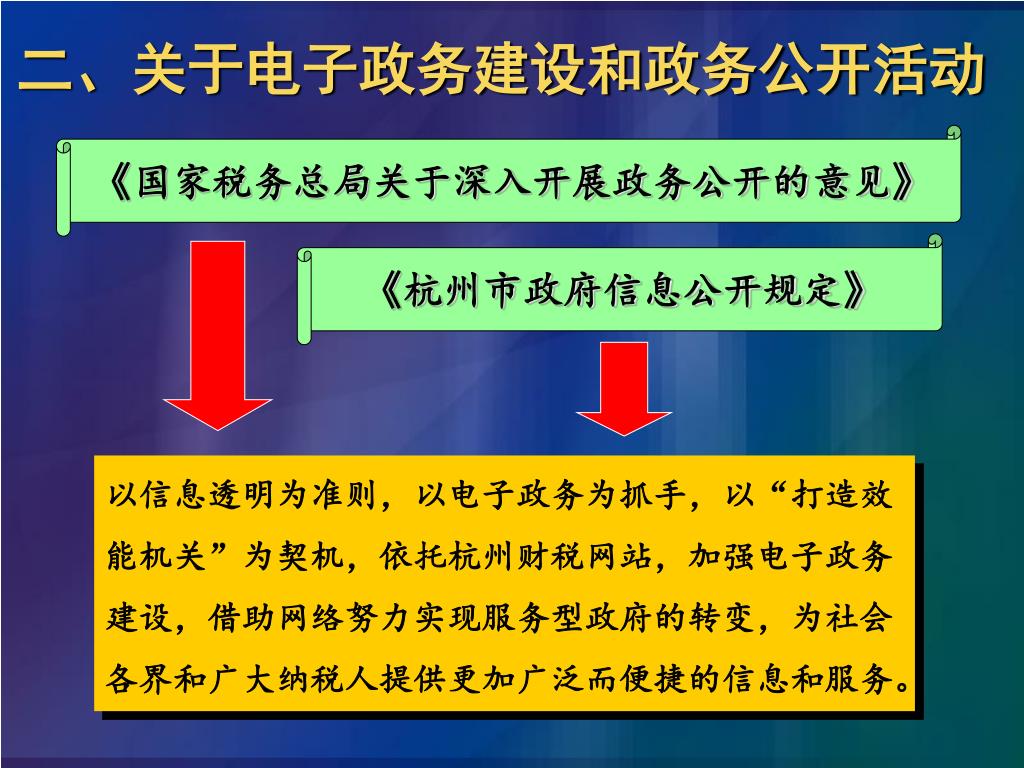 二、关于电子政务建设和政务公开活动

《国家税务总局关于深入开展政务公开的意见》

《杭州市政府信息公开规定》

以信息透明为准则，以电子政务为抓手，以“打造效能机关”为契机，依托杭州财税网站，加强电子政务建设，借助网络努力实现服务型政府的转变，为社会各界和广大纳税人提供更加广泛而便捷的信息和服务。